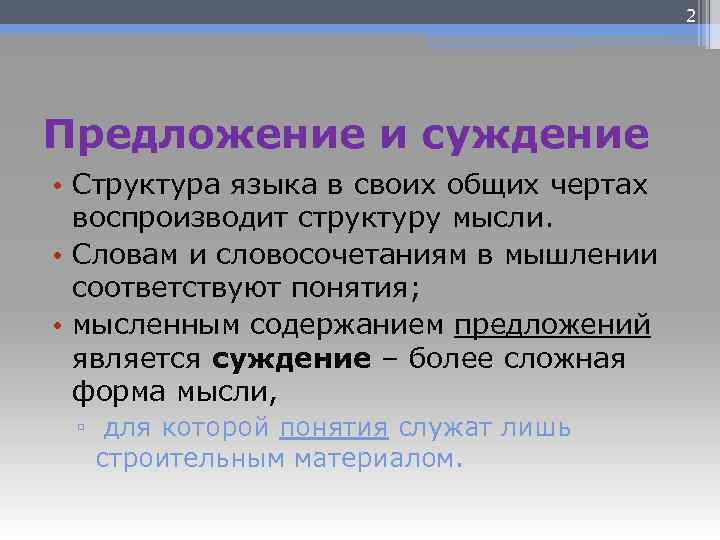 2

Предложение и суждение

• Структура языка в своих общих чертах воспроизводит структуру мысли.
• Словам и словосочетаниям в мышлении соответствуют понятия;
• мысленным содержанием предложений является суждение – более сложная форма мысли,
▫ для которой понятия служат лишь строительным материалом.